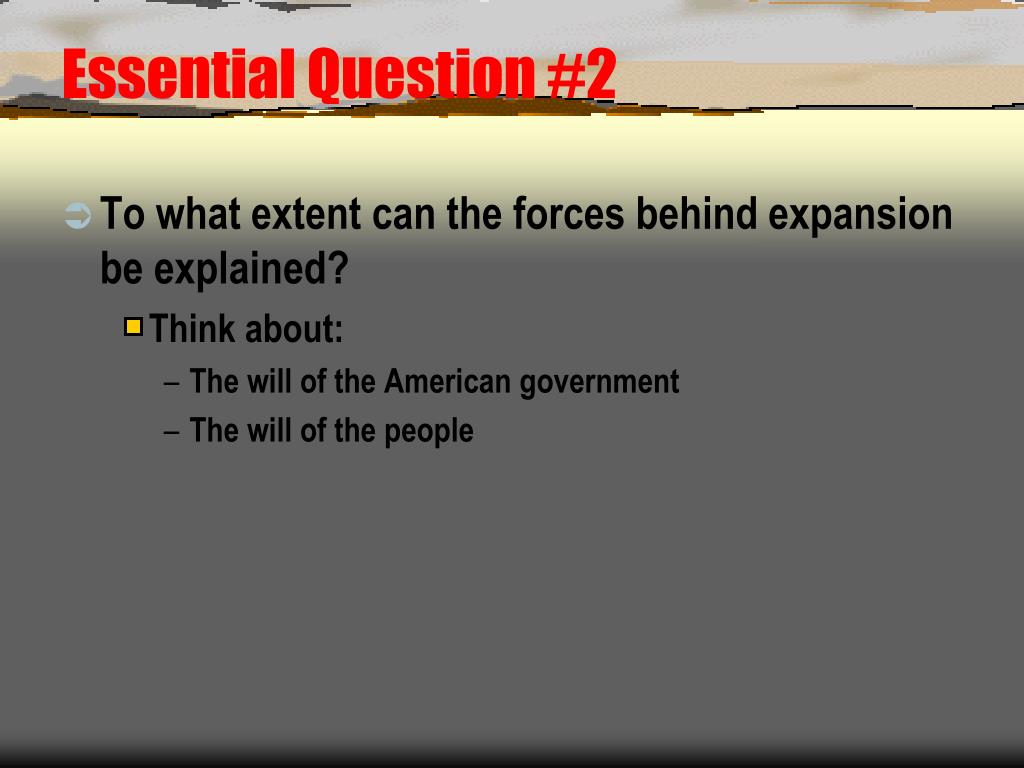 Essential Question #2

To what extent can the forces behind expansion be explained?

Think about:

– The will of the American government
– The will of the people